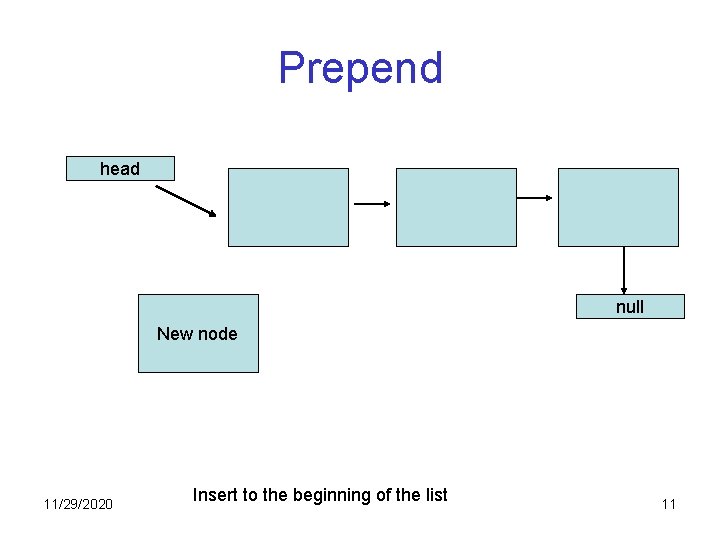 Prepend

head

null

New node

11/29/2020

Insert to the beginning of the list

11